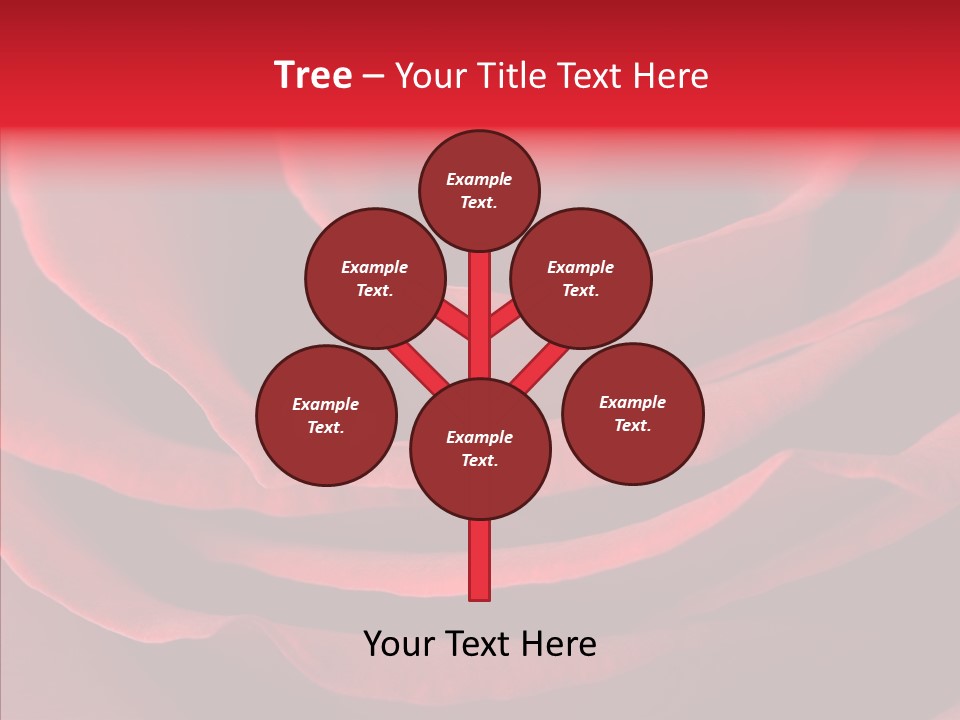 Tree – Your Title Text Here

Example Text.

Example Text.

Example Text.

Example Text.

Example Text.

Example Text.

Your Text Here